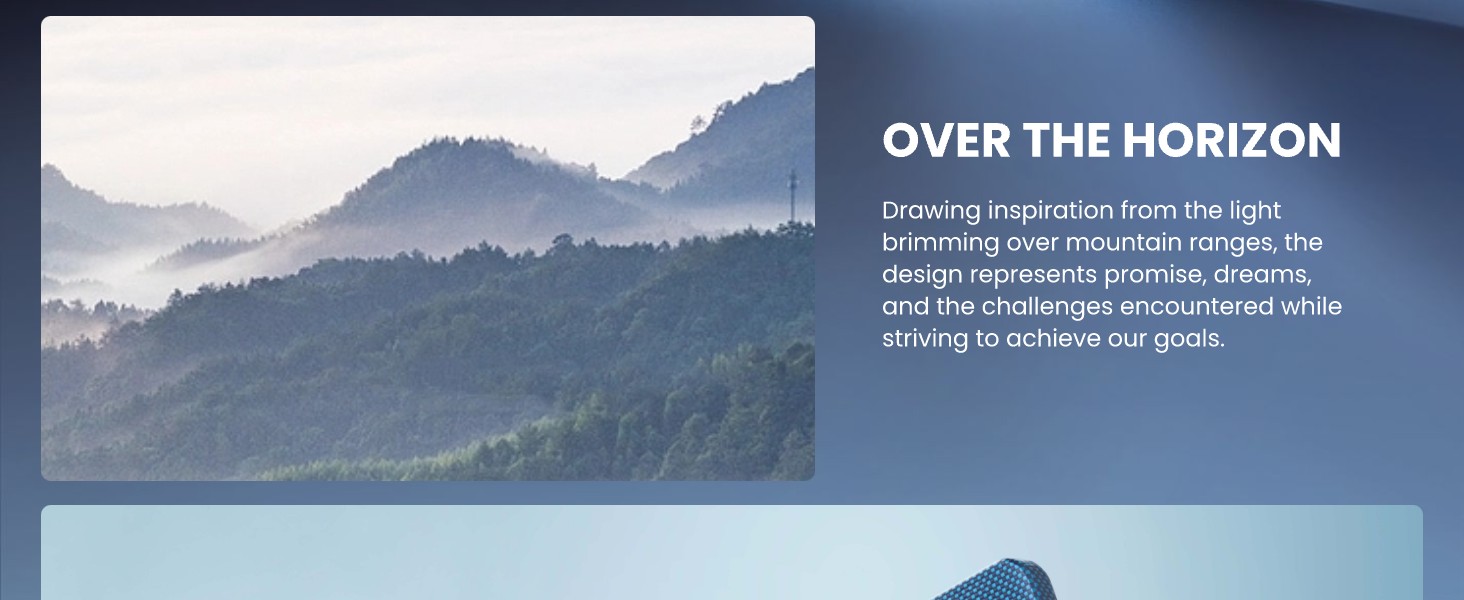 OVER THE HORIZON

Drawing inspiration from the light brimming over mountain ranges, the design represents promise, dreams, and the challenges encountered while striving to achieve our goals.